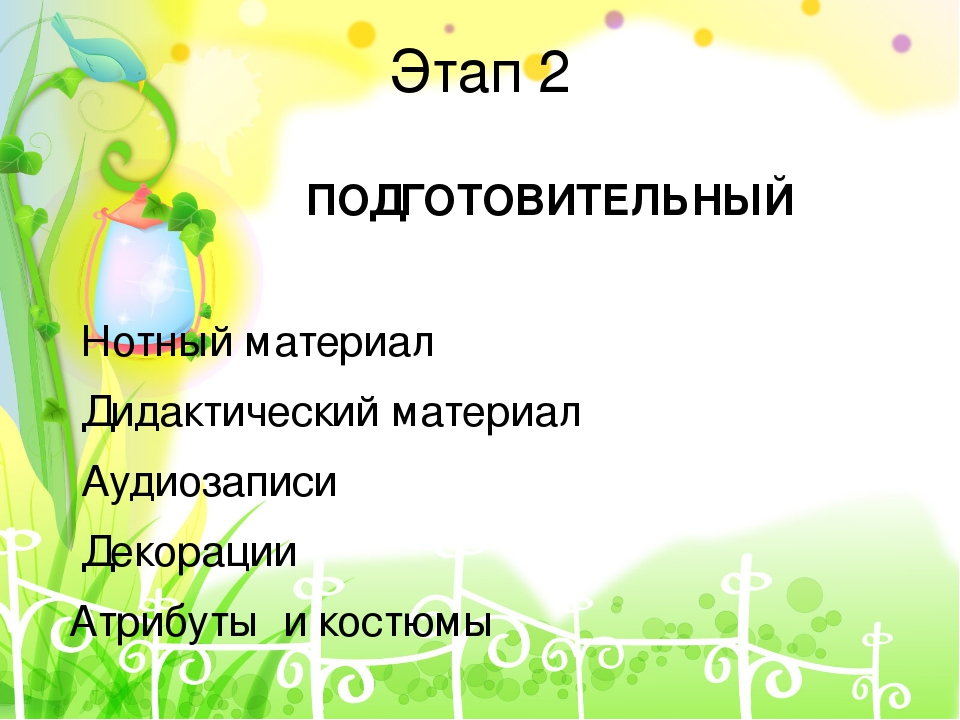 Этап 2

ПОДГОТОВИТЕЛЬНЫЙ

Нотный материал

Дидактический материал

Аудиозаписи

Декорации

Атрибуты и костюмы